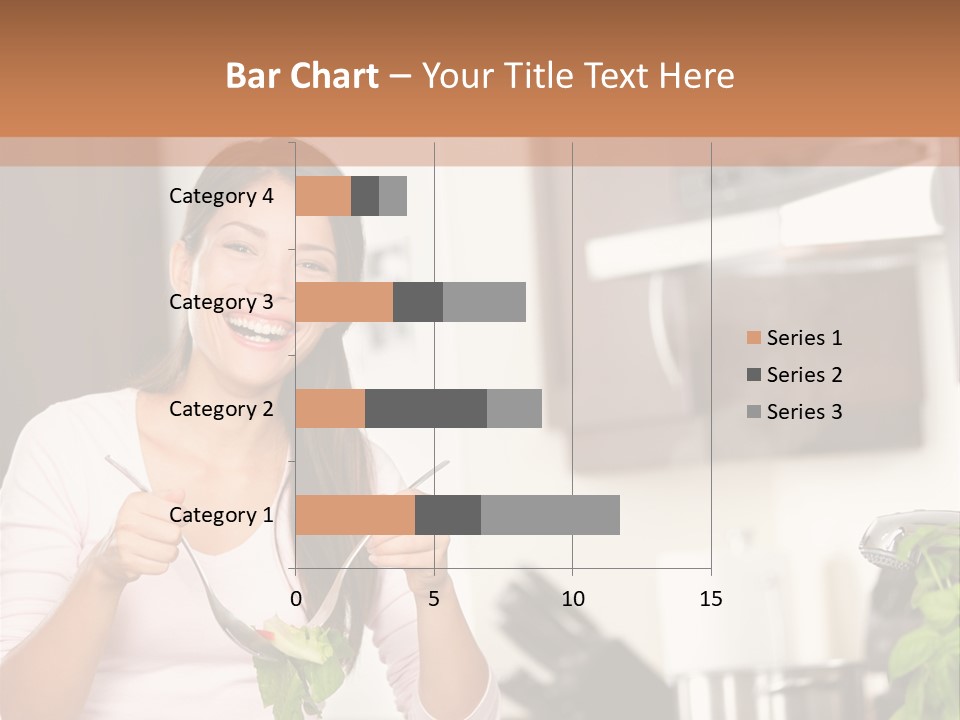 Bar Chart – Your Title Text Here

Category 4
Category 3
Category 2
Category 1

0
5
10
15

Series 1
Series 2
Series 3